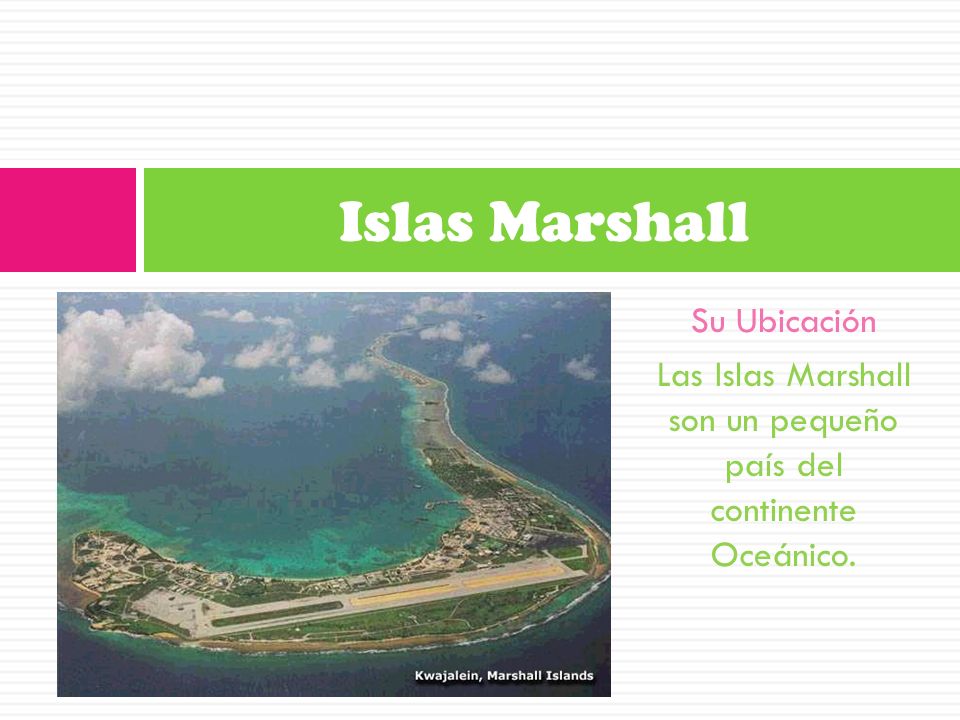 Islas Marshall

Kwajalein, Marshall Islands

Su Ubicación

Las Islas Marshall son un pequeño país del continente Oceánico.